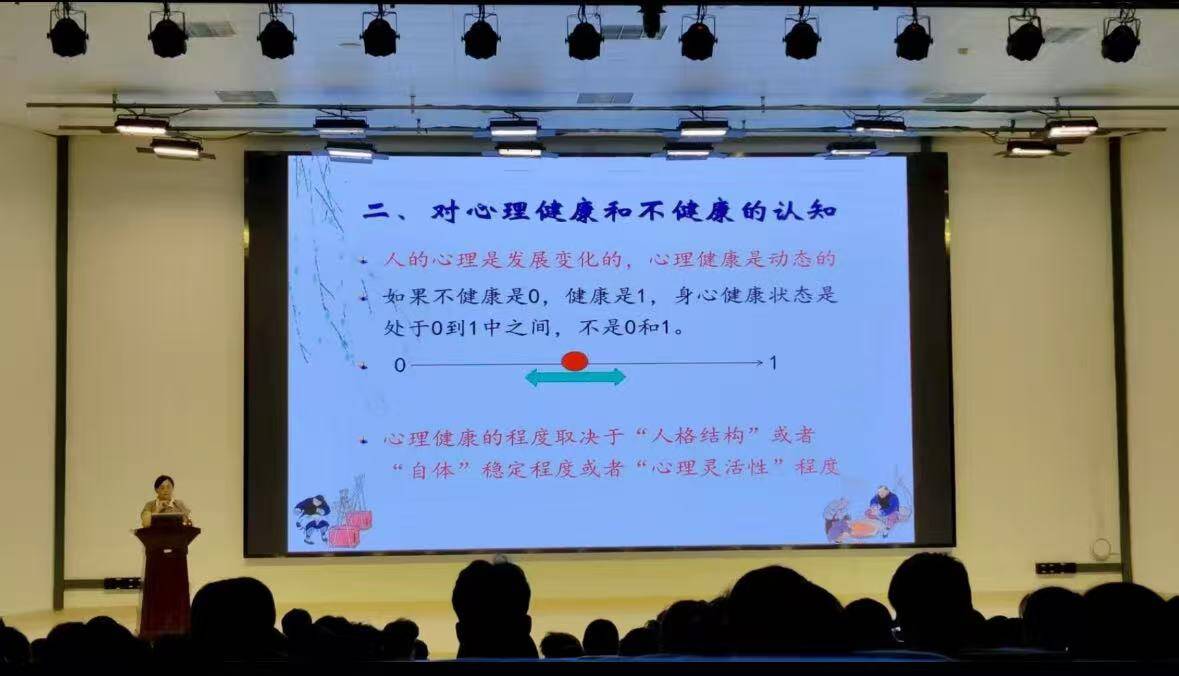 二、对心理健康和不健康的认知

人的心理是发展变化的，心理健康是动态的

如果不健康是0，健康是1，身心健康状态是处于0到1中之间，不是0和1。

0 1

心理健康的程度取决于“人格结构”或者“自体”稳定程度或者“心理灵活性”程度